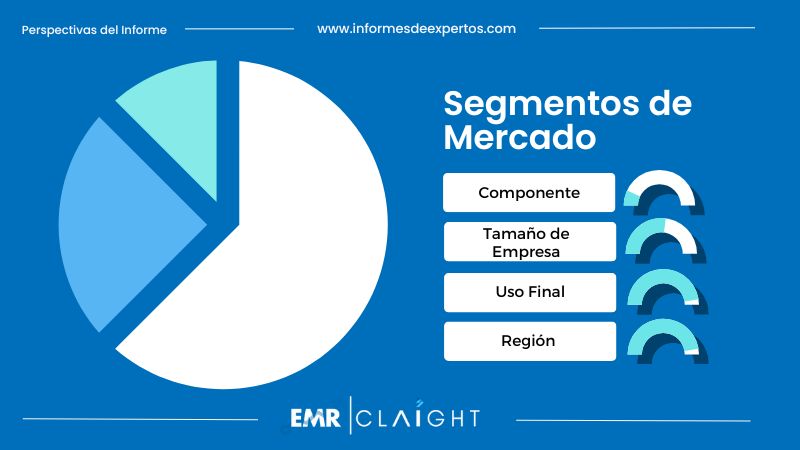 Perspectivas del Informe

www.informesdeexpertos.com

Segmentos de Mercado

Componente

Tamaño de Empresa

Uso Final

Región

EMR | CLAIGHT